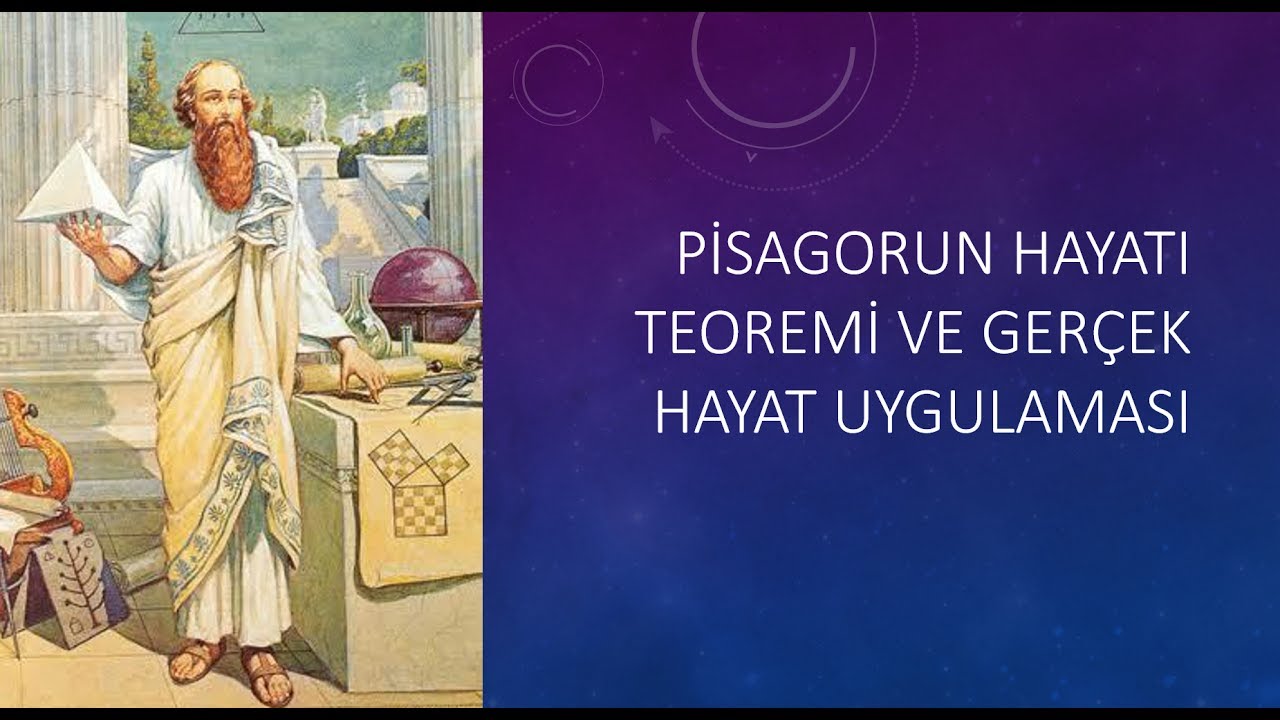 PİSAGORUN HAYATI TEOREMİ VE GERÇEK HAYAT UYGULAMASI